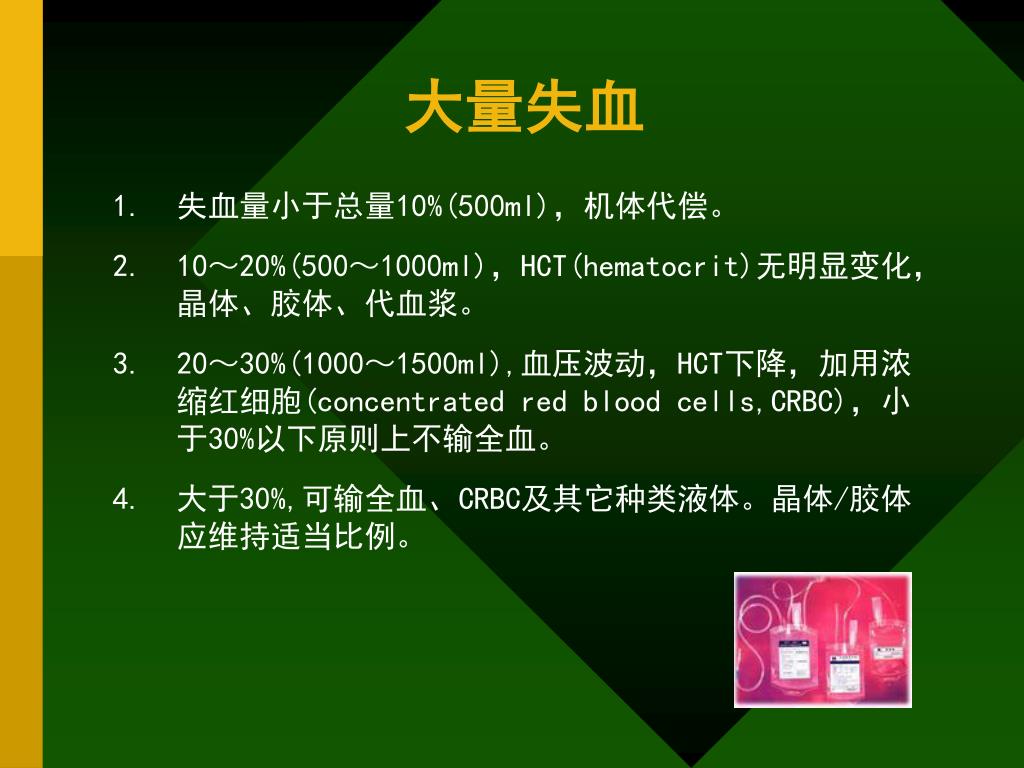 大量失血

1. 失血量小于总量10%(500ml)，机体代偿。

2. 10～20%(500～1000ml)，HCT(hematocrit)无明显变化，晶体、胶体、代血浆。

3. 20～30%(1000～1500ml),血压波动，HCT下降，加用浓缩红细胞(concentrated red blood cells,CRBC)，小于30%以下原则上不输全血。

4. 大于30%,可输全血、CRBC及其它种类液体。晶体/胶体应维持适当比例。